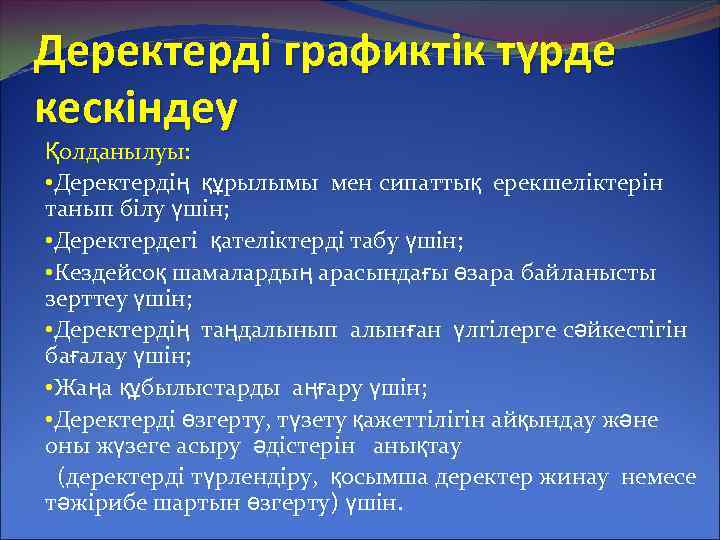 Деректерді графиктік түрде кескіндеу

Қолданылуы:

•Деректердің құрылымы мен сипаттық ерекшеліктерін танып білу үшін;

•Деректердегі қателіктерді табу үшін;

•Кездейсоқ шамалардың арасындағы өзара байланысты зерттеу үшін;

•Деректердің таңдалынып алынған үлгілерге сәйкестігін бағалау үшін;

•Жаңа құбылыстарды аңғару үшін;

•Деректерді өзгерту, түзету қажеттілігін айқындау және оны жүзеге асыру әдістерін анықтау

(деректерді түрлендіру, қосымша деректер жинау немесе тәжірибе шартын өзгерту) үшін.